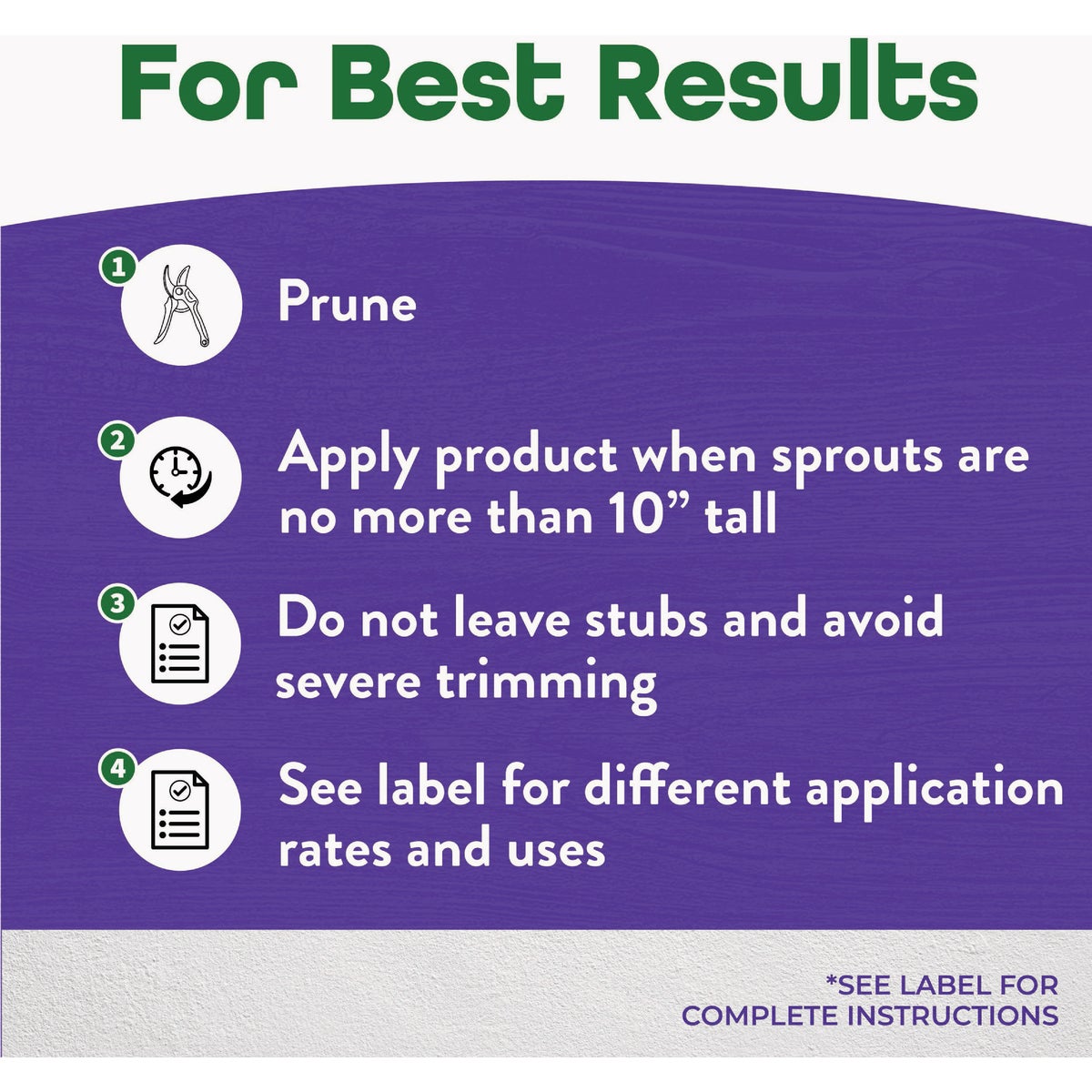 For Best Results

1 Prune

2 Apply product when sprouts are no more than 10” tall

3 Do not leave stubs and avoid severe trimming

4 See label for different application rates and uses

*SEE LABEL FOR COMPLETE INSTRUCTIONS